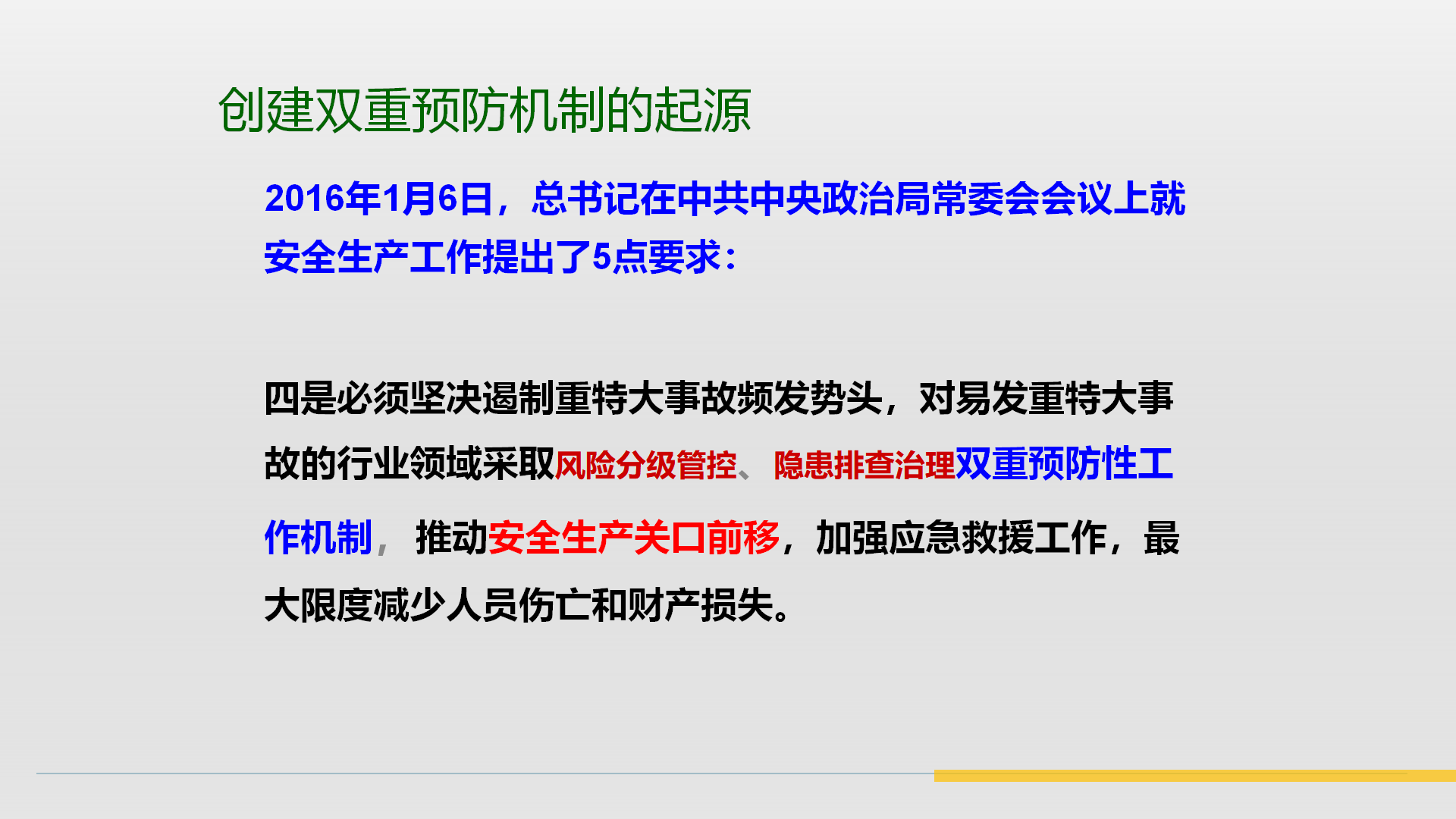 创建双重预防机制的起源

2016年1月6日，总书记在中共中央政治局常委会会议上就安全生产工作提出了5点要求：

四是必须坚决遏制重特大事故频发势头，对易发重特大事故的行业领域采取风险分级管控、隐患排查治理双重预防性工作机制，推动安全生产关口前移，加强应急救援工作，最大限度减少人员伤亡和财产损失。